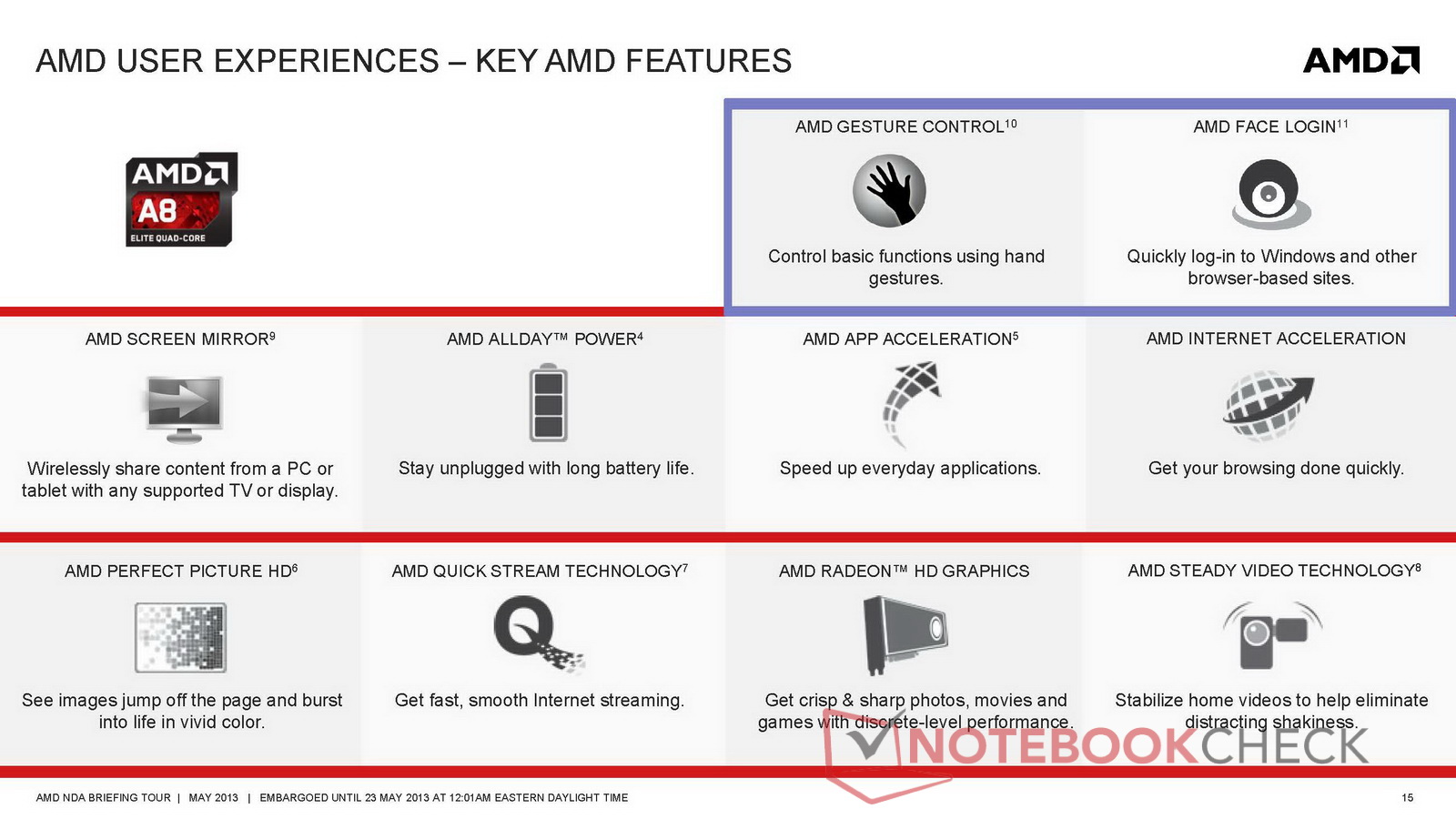 AMD USER EXPERIENCES – KEY AMD FEATURES

AMD

AMD
A8
ELITE QUAD-CORE

AMD GESTURE CONTROL$^{10}$

Control basic functions using hand gestures.

AMD FACE LOGIN$^{11}$

Quickly log-in to Windows and other browser-based sites.

AMD SCREEN MIRROR$^{9}$

Wirelessly share content from a PC or tablet with any supported TV or display.

AMD ALLDAY™ POWER$^{4}$

Stay unplugged with long battery life.

AMD APP ACCELERATION$^{5}$

Speed up everyday applications.

AMD INTERNET ACCELERATION

Get your browsing done quickly.

AMD PERFECT PICTURE HD$^{6}$

See images jump off the page and burst into life in vivid color.

AMD QUICK STREAM TECHNOLOGY$^{7}$

Get fast, smooth Internet streaming.

AMD RADEON™ HD GRAPHICS

Get crisp & sharp photos, movies and games with discrete-level performance.

AMD STEADY VIDEO TECHNOLOGY$^{8}$

Stabilize home videos to help eliminate distracting shakiness.

NOTEBOOKCHECK

AMD NDA BRIEFING TOUR | MAY 2013 | EMBARGOED UNTIL 23 MAY 2013 AT 12:01AM EASTERN DAYLIGHT TIME

15